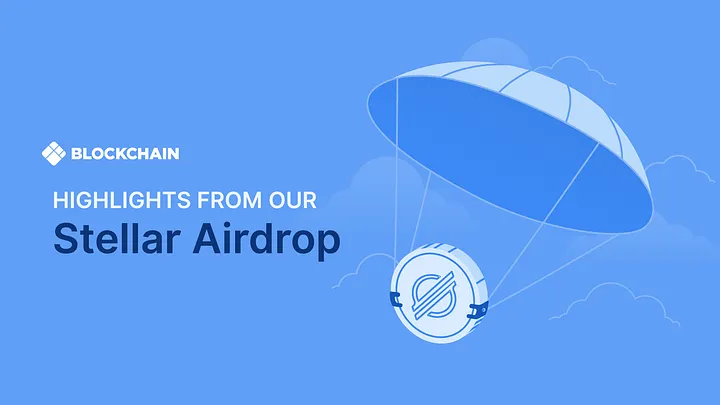 BLOCKCHAIN

HIGHLIGHTS FROM OUR

Stellar Airdrop